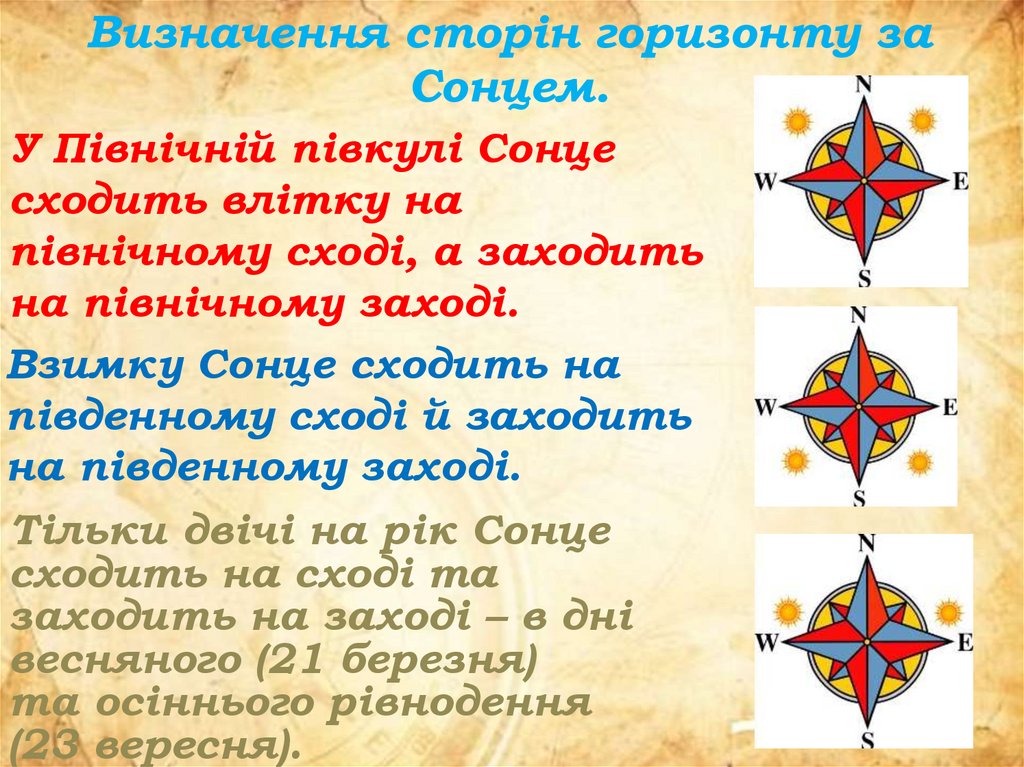 Визначення сторін горизонту за Сонцем.

У Північній півкулі Сонце сходить влітку на північному сході, а заходить на північному заході.

Взимку Сонце сходить на південному сході й заходить на південному заході.

Тільки двічі на рік Сонце сходить на сході та заходить на заході – в дні весняного (21 березня) та осіннього рівнодення (23 вересня).

N
W
E
S

N
W
E
S

N
W
E
S